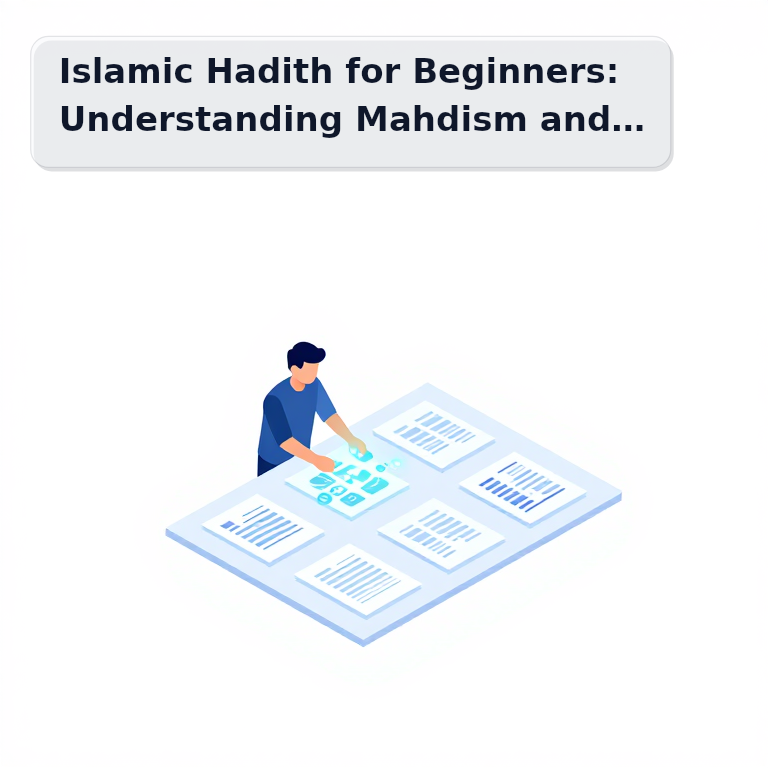 Islamic Hadith for Beginners: Understanding Mahdism and...